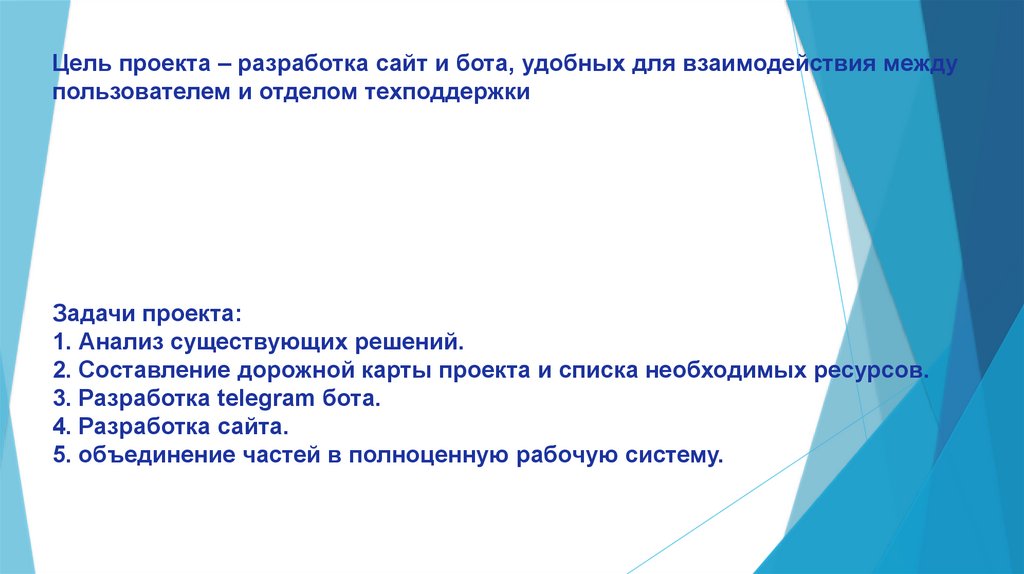 Цель проекта – разработка сайт и бота, удобных для взаимодействия между пользователем и отделом техподдержки

Задачи проекта:
1. Анализ существующих решений.
2. Составление дорожной карты проекта и списка необходимых ресурсов.
3. Разработка telegram бота.
4. Разработка сайта.
5. объединение частей в полноценную рабочую систему.